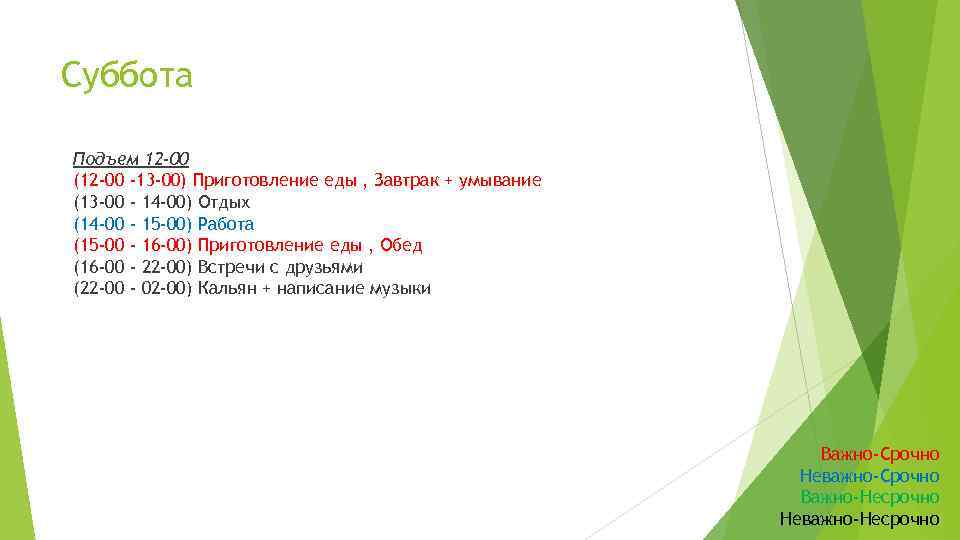 Суббота

Подъем 12-00
(12-00 -13-00) Приготовление еды , Завтрак + умывание
(13-00 - 14-00) Отдых
(14-00 - 15-00) Работа
(15-00 - 16-00) Приготовление еды , Обед
(16-00 - 22-00) Встречи с друзьями
(22-00 - 02-00) Кальян + написание музыки

Важно-Срочно
Неважно-Срочно
Важно-Несрочно
Неважно-Несрочно